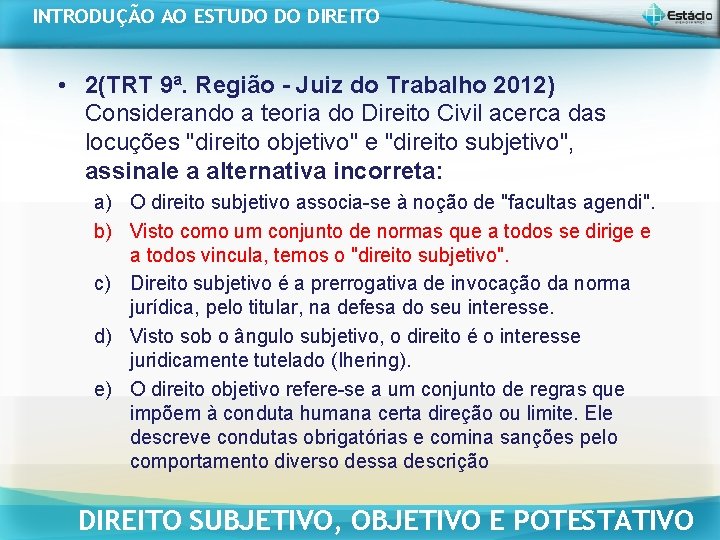 INTRODUÇÃO AO ESTUDO DO DIREITO

Estácio

• 2(TRT 9ª. Região - Juiz do Trabalho 2012) Considerando a teoria do Direito Civil acerca das locuções "direito objetivo" e "direito subjetivo", assinale a alternativa incorreta:

a) O direito subjetivo associa-se à noção de "facultas agendi".

b) Visto como um conjunto de normas que a todos se dirige e a todos vincula, temos o "direito subjetivo".

c) Direito subjetivo é a prerrogativa de invocação da norma jurídica, pelo titular, na defesa do seu interesse.

d) Visto sob o ângulo subjetivo, o direito é o interesse juridicamente tutelado (Ihering).

e) O direito objetivo refere-se a um conjunto de regras que impõem à conduta humana certa direção ou limite. Ele descreve condutas obrigatórias e comina sanções pelo comportamento diverso dessa descrição

DIREITO SUBJETIVO, OBJETIVO E POTESTATIVO